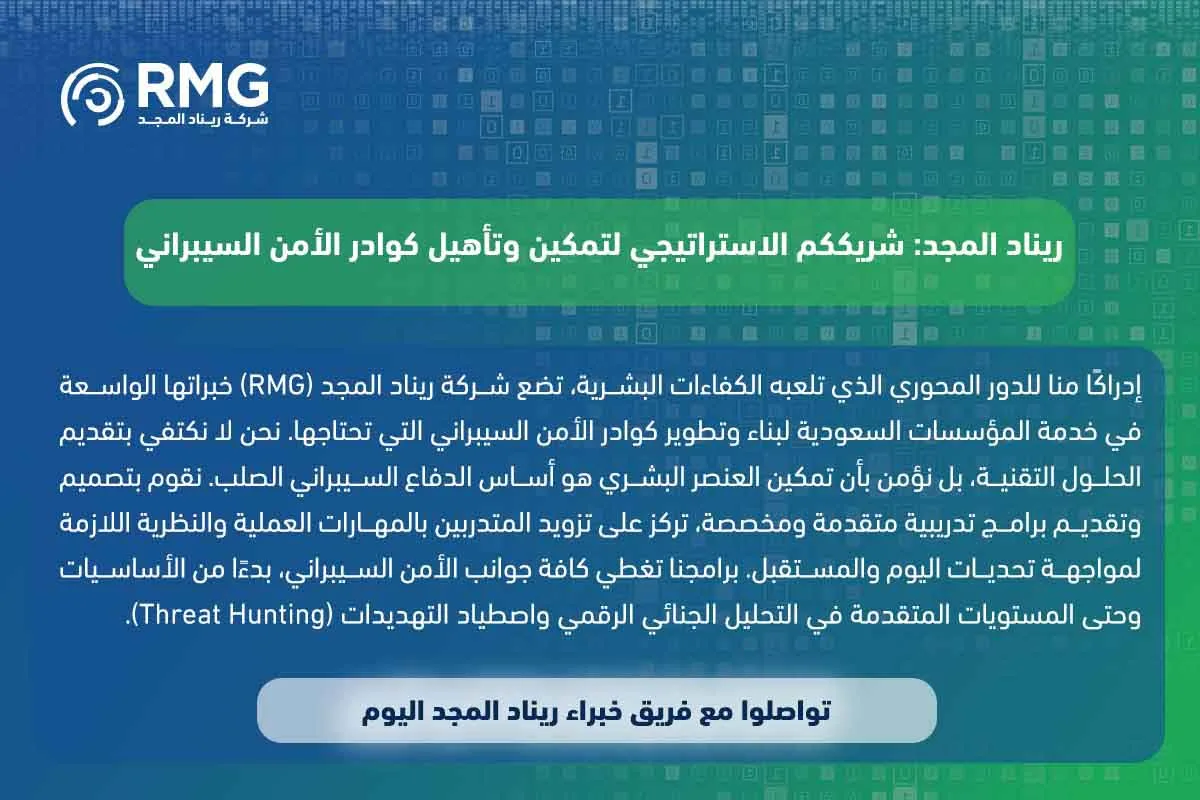 RMG
شركة ريناد المجد

ريناد المجد: شريككم الاستراتيجي لتمكين وتأهيل كوادر الأمن السيبراني

إدراكًا منا للدور المحوري الذي تلعبه الكفاءات البشرية، تضع شركة ريناد المجد (RMG) خبراتها الواسعة في خدمة المؤسسات السعودية لبناء وتطوير كوادر الأمن السيبراني التي تحتاجها. نحن لا نكتفي بتقديم الحلول التقنية، بل نؤمن بأن تمكين العنصر البشري هو أساس الدفاع السيبراني الصلب. نقوم بتصميم وتقديم برامج تدريبية متقدمة ومخصصة، تركز على تزويد المتدربين بالمهارات العملية والنظرية اللازمة لمواجهة تحديات اليوم والمستقبل. برامجنا تغطي كافة جوانب الأمن السيبراني، بدءًا من الأساسيات وحتى المستويات المتقدمة في التحليل الجنائي الرقمي واصطياد التهديدات (Threat Hunting).

تواصلوا مع فريق خبراء ريناد المجد اليوم